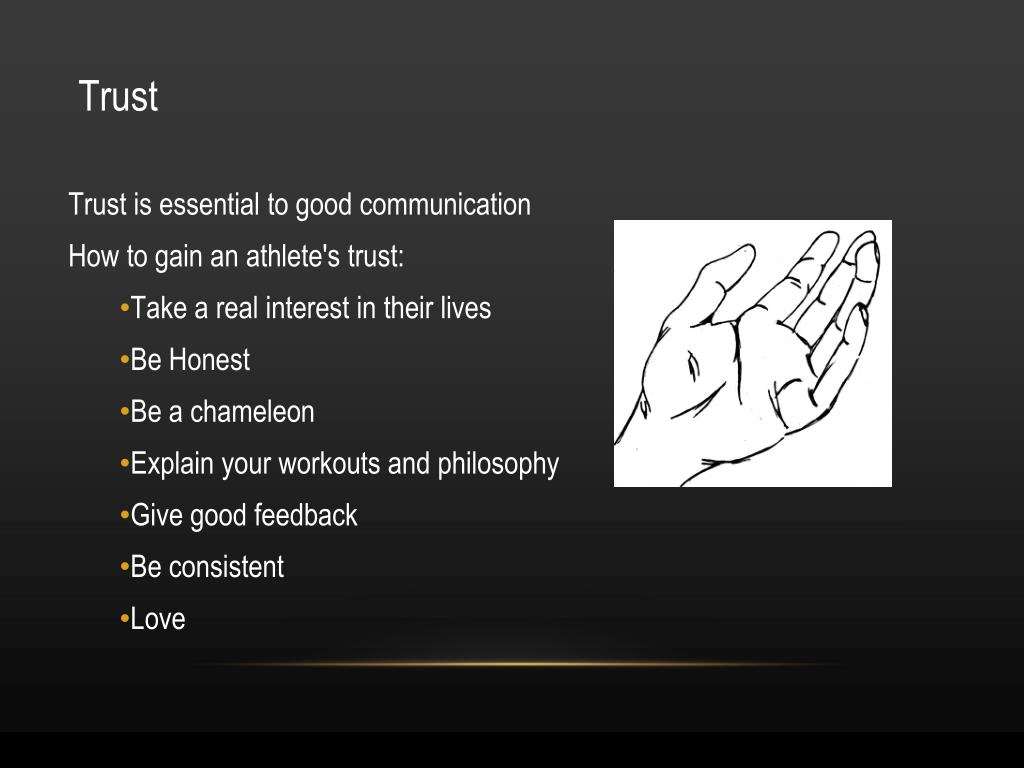 Trust

Trust is essential to good communication

How to gain an athlete's trust:

•Take a real interest in their lives

•Be Honest

•Be a chameleon

•Explain your workouts and philosophy

•Give good feedback

•Be consistent

•Love